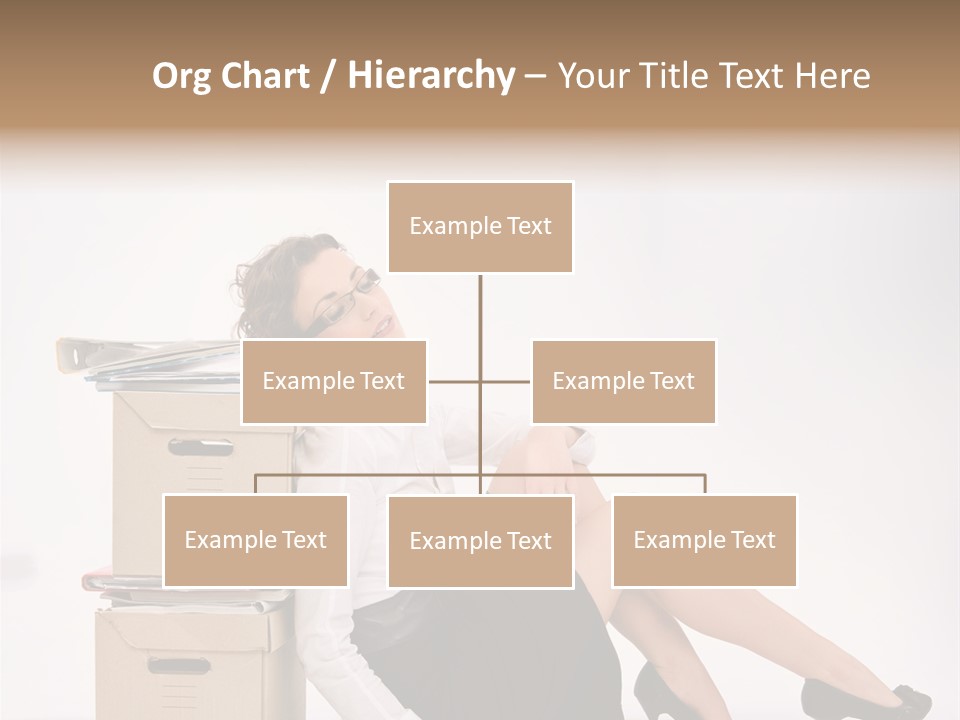 Org Chart / Hierarchy – Your Title Text Here

Example Text

Example Text

Example Text

Example Text

Example Text

Example Text